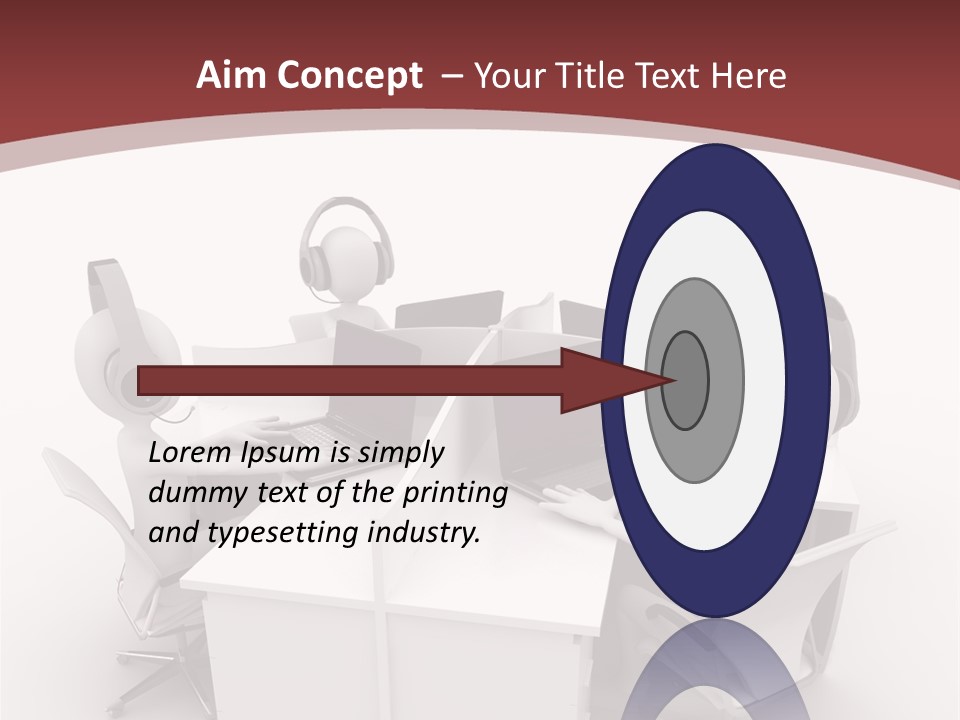 Aim Concept – Your Title Text Here

Lorem Ipsum is simply dummy text of the printing and typesetting industry.